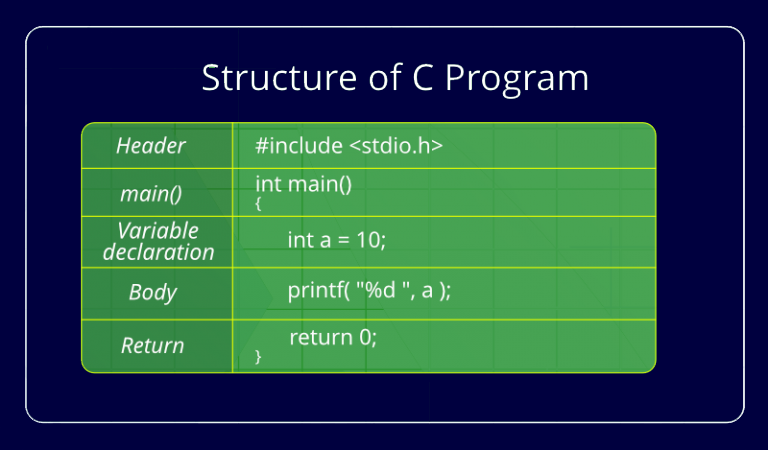 Structure of C Program

| Header | #include <stdio.h> |
|---|---|
| main() | int main() { |
| Variable declaration | int a = 10; |
| Body | printf( "%d ", a ); |
| Return | return 0; } |